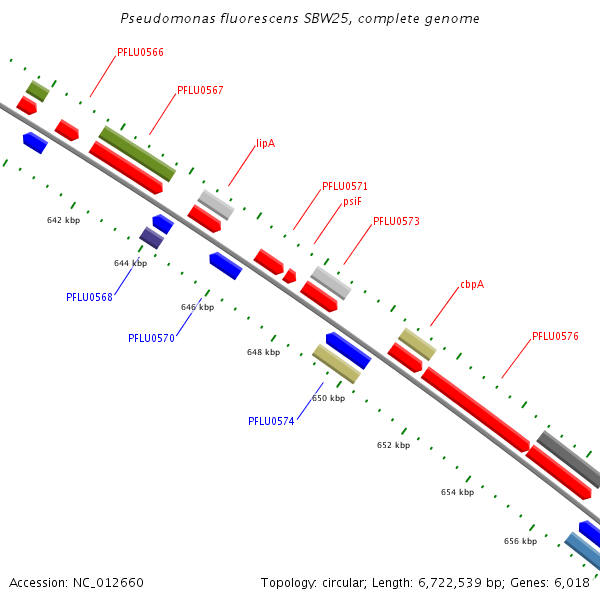 Pseudomonas fluorescens SBW25, complete genome

PFLU0566

PFLU0567

lipA

PFLU0571

psiF

PFLU0573

cbpA

PFLU0576

642 kbp

644 kbp

PFLU0568

646 kbp

PFLU0570

648 kbp

650 kbp

PFLU0574

652 kbp

654 kbp

656 kbp

Accession: NC_012660

Topology: circular; Length: 6,722,539 bp; Genes: 6,018